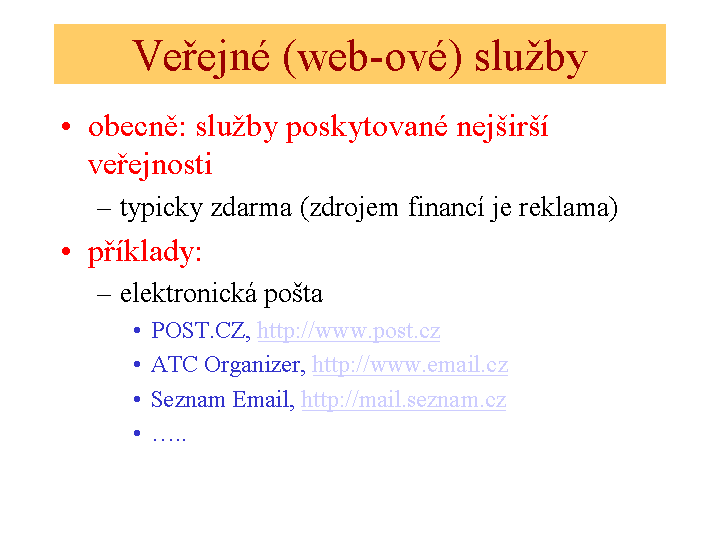 Veřejné (web-ové) služby

• obecně: služby poskytované nejširší veřejnosti
– typicky zdarma (zdrojem financí je reklama)
• příklady:
– elektronická pošta
• POST.CZ, http://www.post.cz
• ATC Organizer, http://www.email.cz
• Seznam Email, http://mail.seznam.cz
• …..